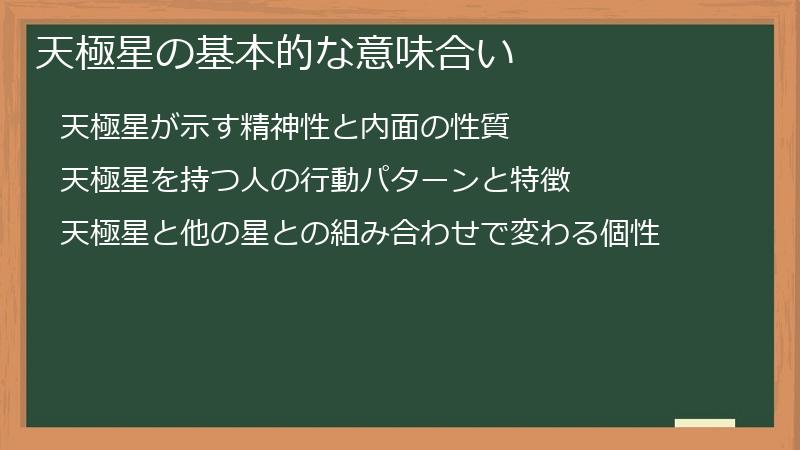 天極星の基本的な意味合い

天極星が示す精神性と内面の性質

天極星を持つ人の行動パターンと特徴

天極星と他の星との組み合わせで変わる個性